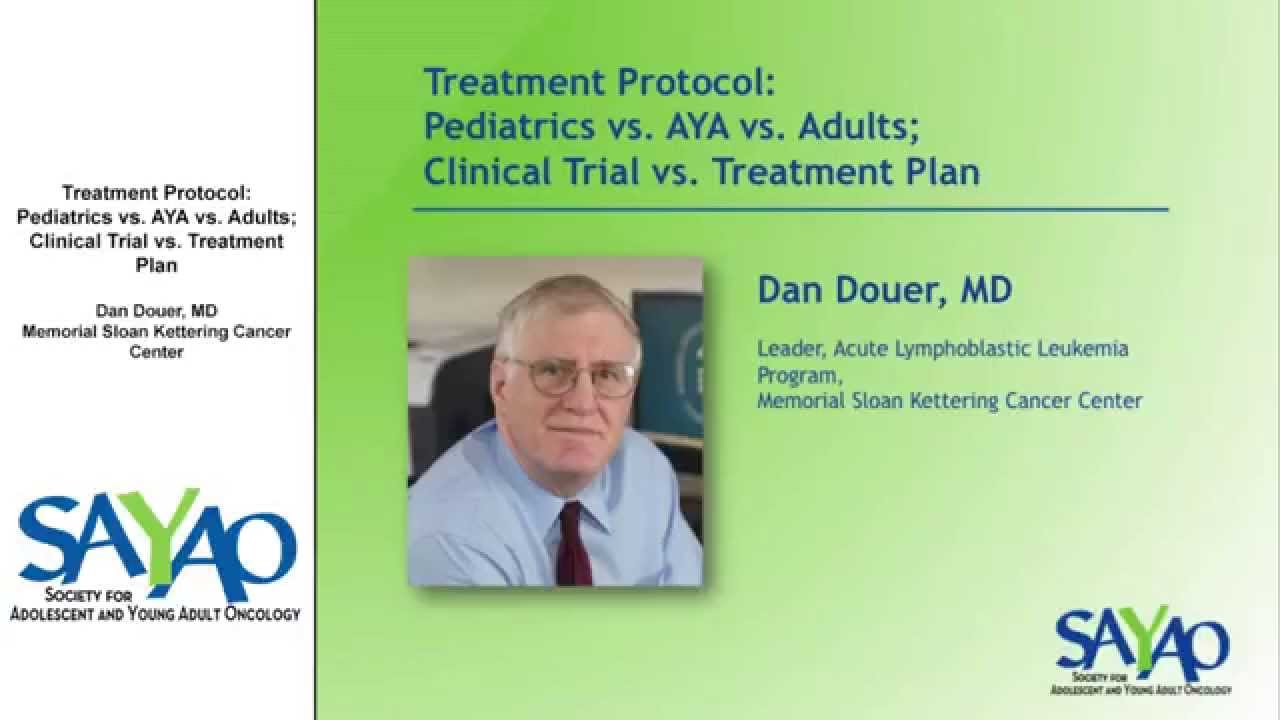 Treatment Protocol:
Pediatrics vs. AYA vs. Adults;
Clinical Trial vs. Treatment Plan

Dan Douer, MD
Memorial Sloan Kettering Cancer Center

SAYAO
Society for
Adolescent and Young Adult Oncology

Treatment Protocol:
Pediatrics vs. AYA vs. Adults;
Clinical Trial vs. Treatment Plan

Dan Douer, MD

Leader, Acute Lymphoblastic Leukemia Program,
Memorial Sloan Kettering Cancer Center

SAYAO
Society for
Adolescent and Young Adult Oncology